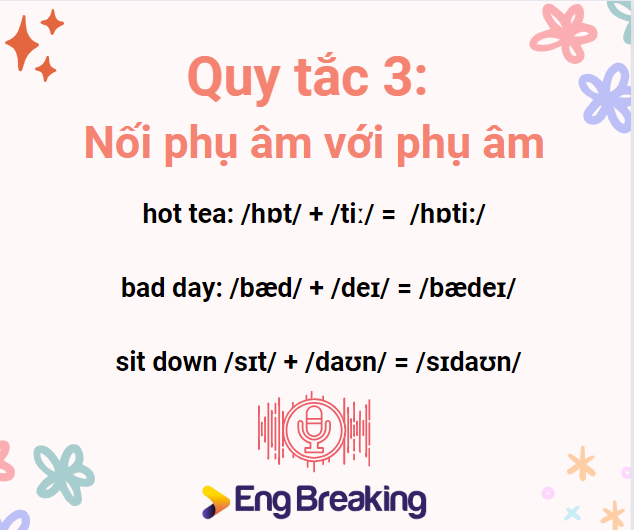 Quy tắc 3:
Nối phụ âm với phụ âm

hot tea: /hɒt/ + /tiː/ = /hɒtiː/

bad day: /bæd/ + /deɪ/ = /bædeɪ/

sit down /sɪt/ + /daʊn/ = /sɪdaʊn/

Eng Breaking